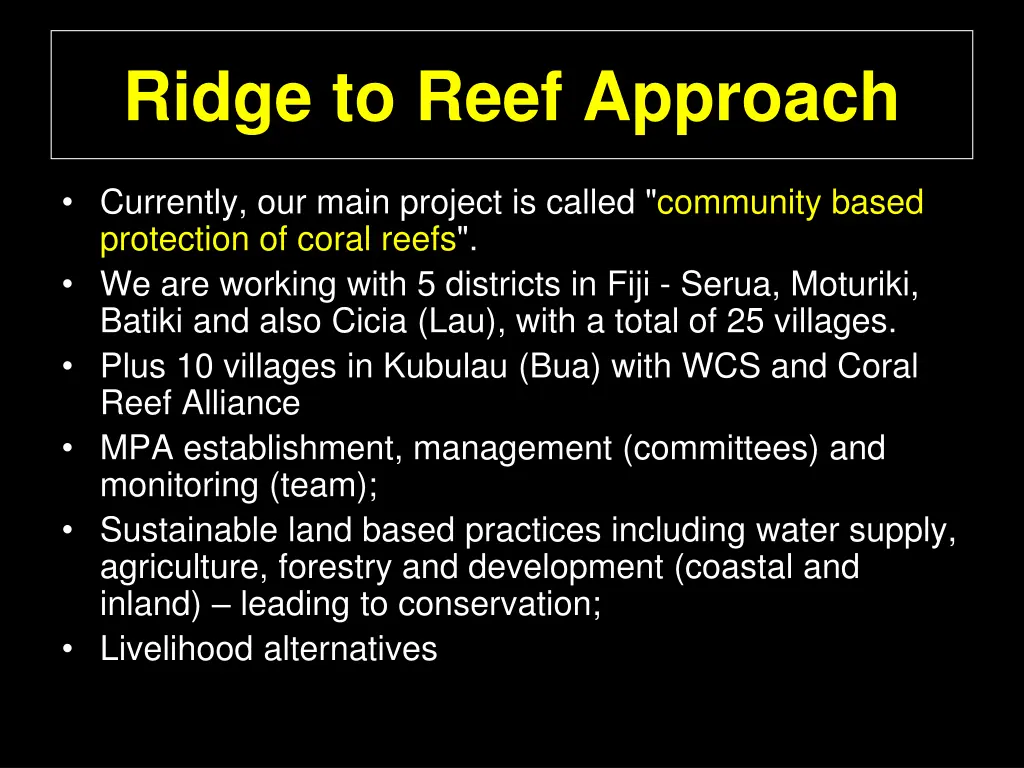 Ridge to Reef Approach

• Currently, our main project is called "community based protection of coral reefs".
• We are working with 5 districts in Fiji - Serua, Moturiki, Batiki and also Cicia (Lau), with a total of 25 villages.
• Plus 10 villages in Kubulau (Bua) with WCS and Coral Reef Alliance
• MPA establishment, management (committees) and monitoring (team);
• Sustainable land based practices including water supply, agriculture, forestry and development (coastal and inland) – leading to conservation;
• Livelihood alternatives